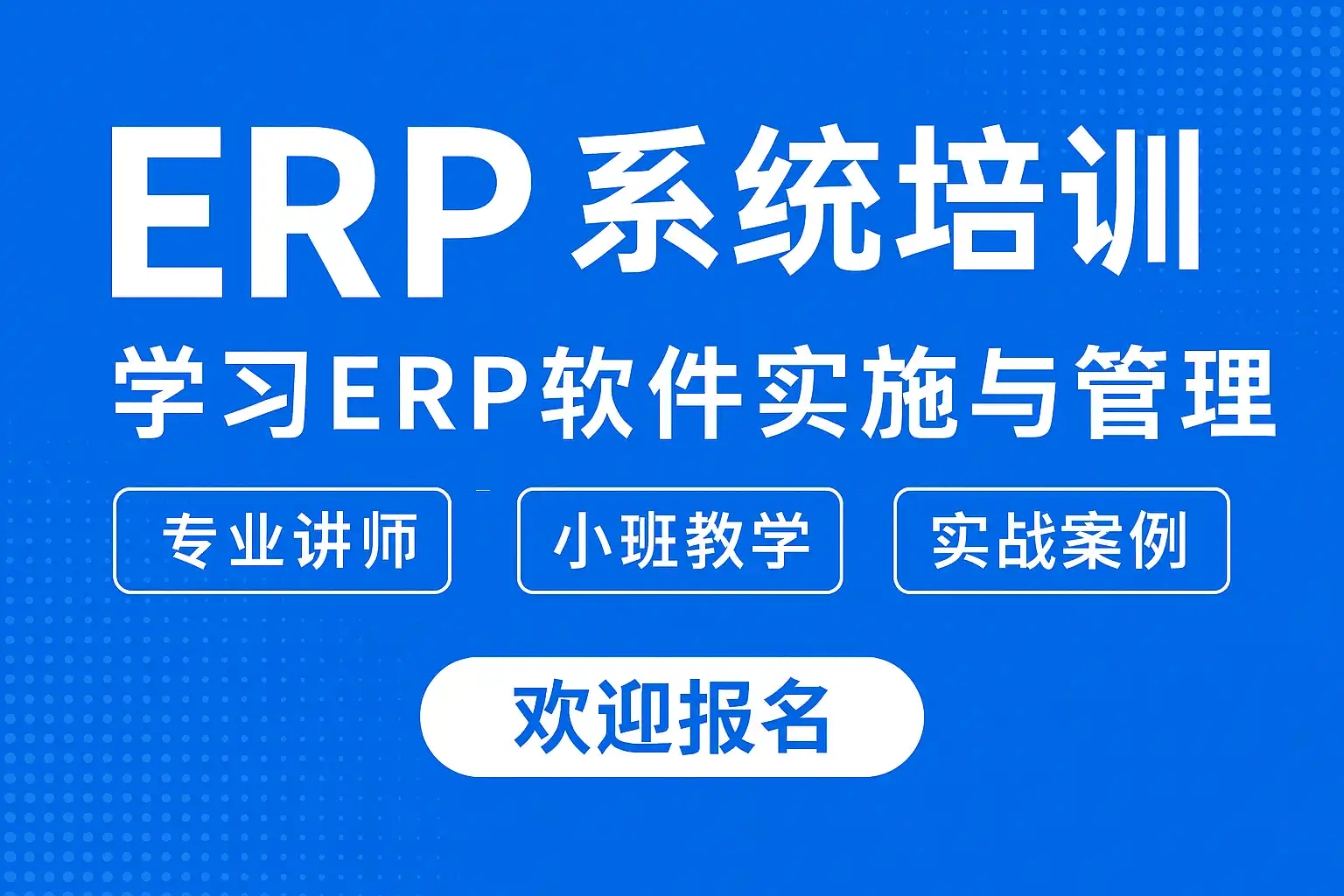 ERP 系统培训

学习ERP软件实施与管理

专业讲师

小班教学

实战案例

欢迎报名